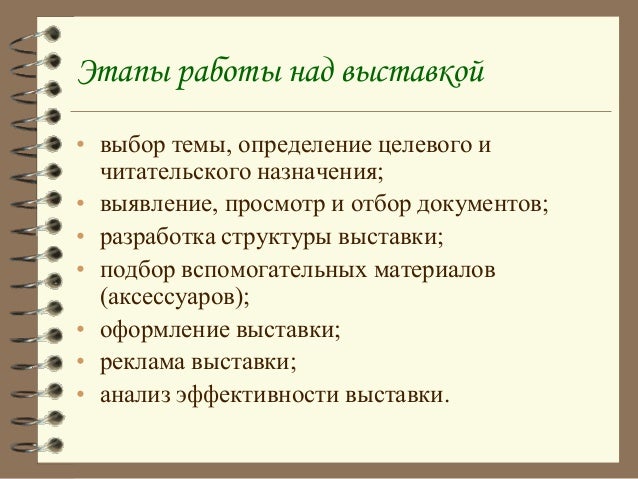 Этапы работы над выставкой

• выбор темы, определение целевого и читательского назначения;
• выявление, просмотр и отбор документов;
• разработка структуры выставки;
• подбор вспомогательных материалов (аксессуаров);
• оформление выставки;
• реклама выставки;
• анализ эффективности выставки.